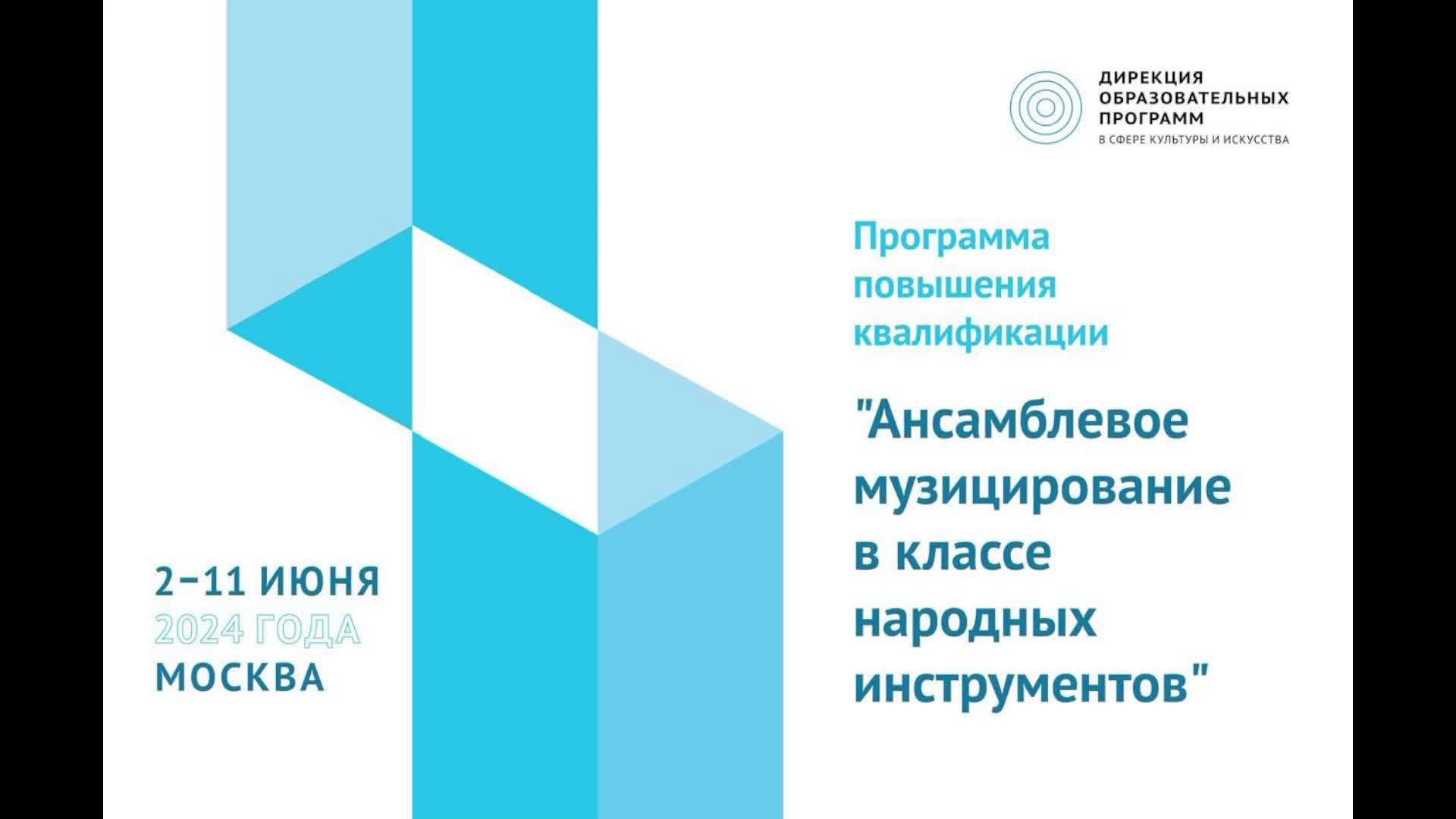 ДИРЕКЦИЯ ОБРАЗОВАТЕЛЬНЫХ ПРОГРАММ
В СФЕРЕ КУЛЬТУРЫ И ИСКУССТВА

Программа повышения квалификации

"Ансамблевое музицирование в классе народных инструментов"

2–11 ИЮНЯ
2024 ГОДА
МОСКВА